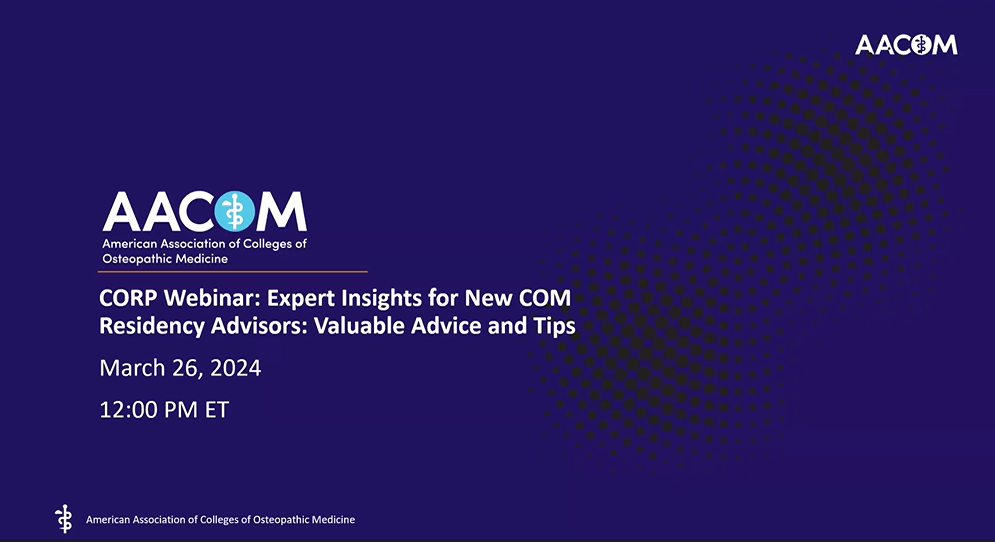 AACOM

AACOM
American Association of Colleges of Osteopathic Medicine

CORP Webinar: Expert Insights for New COM Residency Advisors: Valuable Advice and Tips

March 26, 2024

12:00 PM ET

American Association of Colleges of Osteopathic Medicine